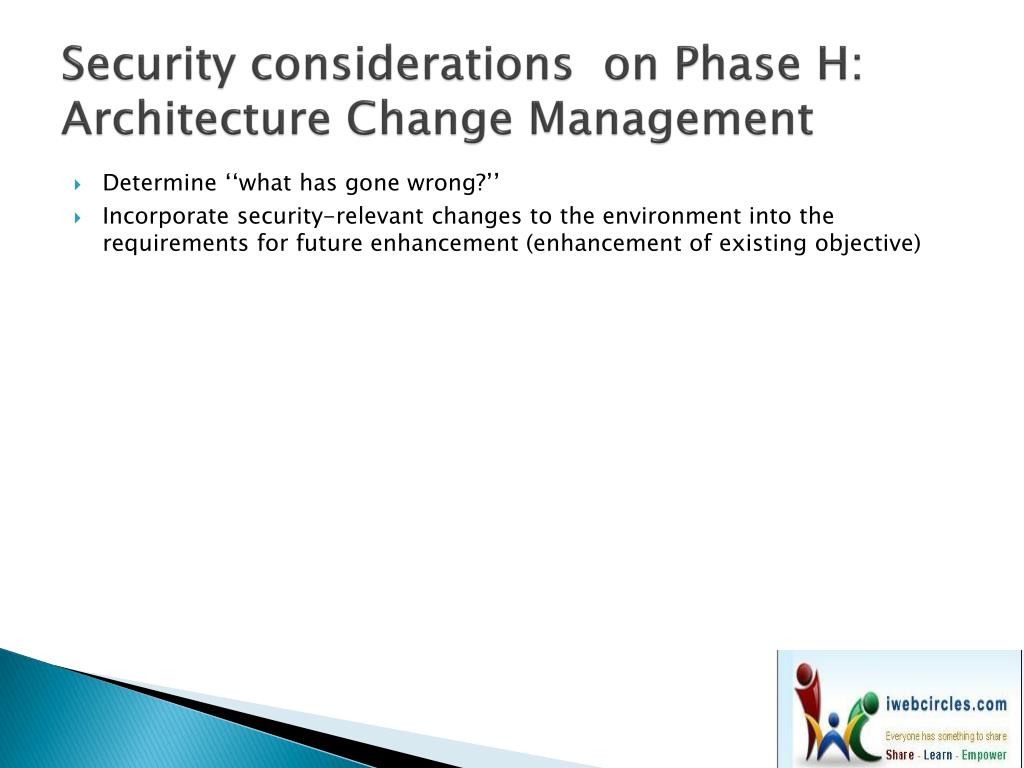 Security considerations  on Phase H: Architecture Change Management

Determine ‘‘what has gone wrong?’’

Incorporate security-relevant changes to the environment into the requirements for future enhancement (enhancement of existing objective)

iwebcircles.com
Everyone has something to share
Share - Learn - Empower